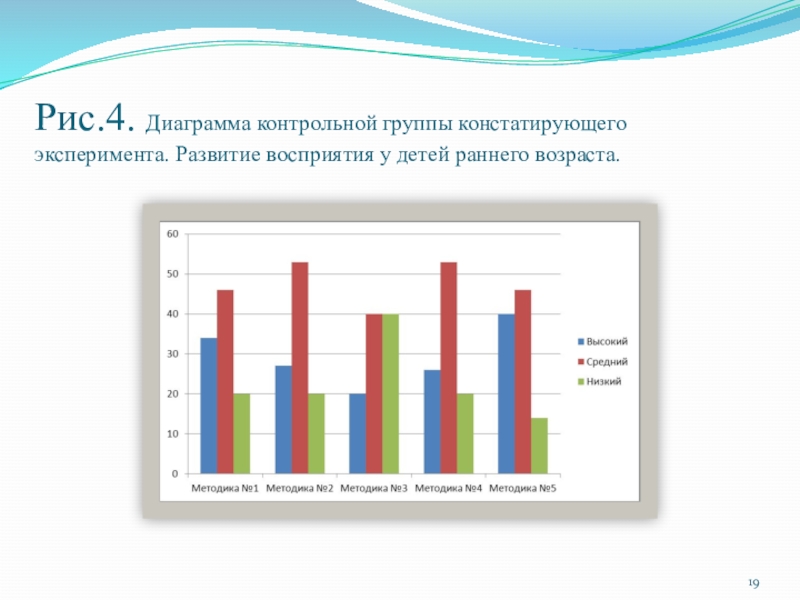 Рис.4. Диаграмма контрольной группы констатирующего эксперимента. Развитие восприятия у детей раннего возраста.

60
50
40
30
20
10
0

Методика №1
Методика №2
Методика №3
Методика №4
Методика №5

Высокий
Средний
Низкий

19